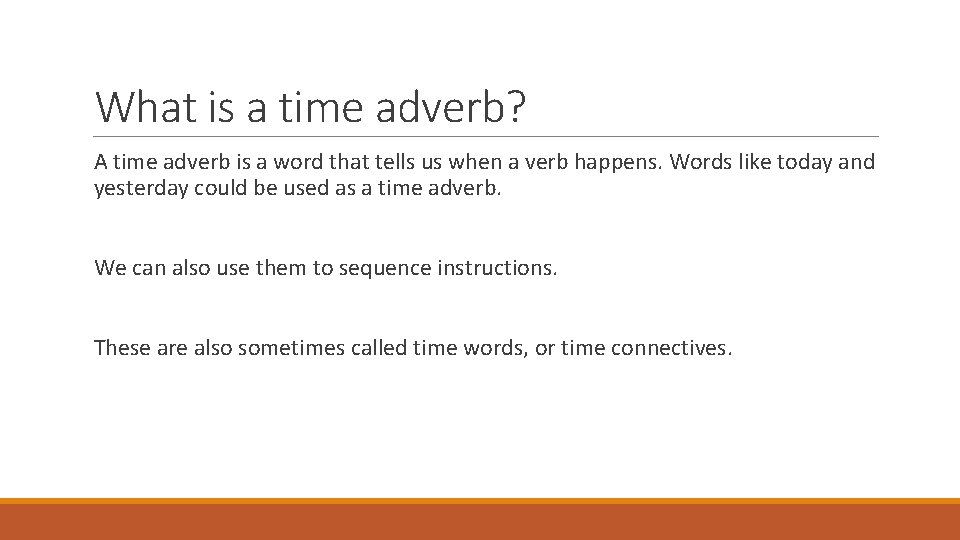 What is a time adverb?

A time adverb is a word that tells us when a verb happens. Words like today and yesterday could be used as a time adverb.

We can also use them to sequence instructions.

These are also sometimes called time words, or time connectives.